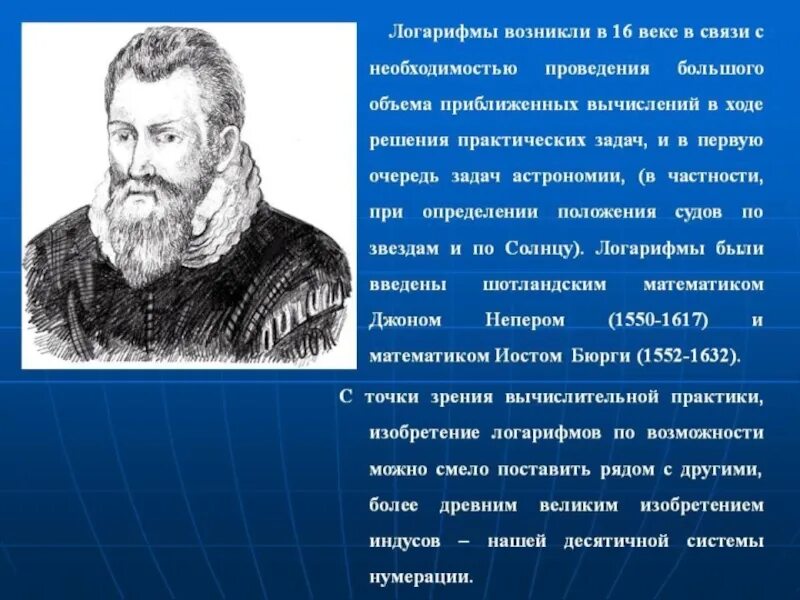 Логарифмы возникли в 16 веке в связи с необходимостью проведения большого объема приближенных вычислений в ходе решения практических задач, и в первую очередь задач астрономии, (в частности, при определении положения судов по звездам и по Солнцу). Логарифмы были введены шотландским математиком Джоном Непером (1550-1617) и математиком Иостом Бюрги (1552-1632).

С точки зрения вычислительной практики, изобретение логарифмов по возможности можно смело поставить рядом с другими, более древним великим изобретением индусов – нашей десятичной системы нумерации.